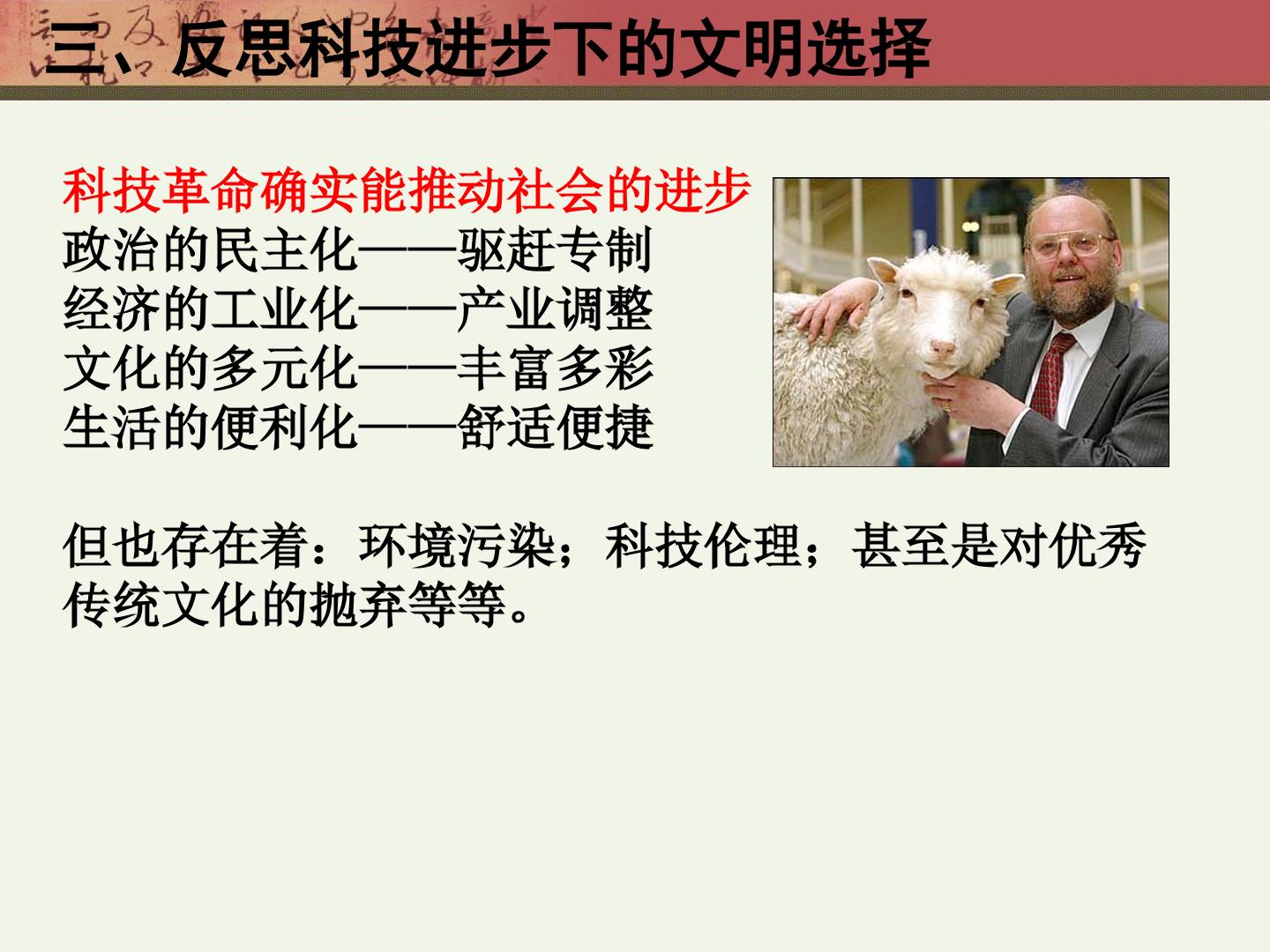 三、反思科技进步下的文明选择

科技革命确实能推动社会的进步
政治的民主化——驱赶专制
经济的工业化——产业调整
文化的多元化——丰富多彩
生活的便利化——舒适便捷

但也存在着：环境污染；科技伦理；甚至是对优秀传统文化的抛弃等等。